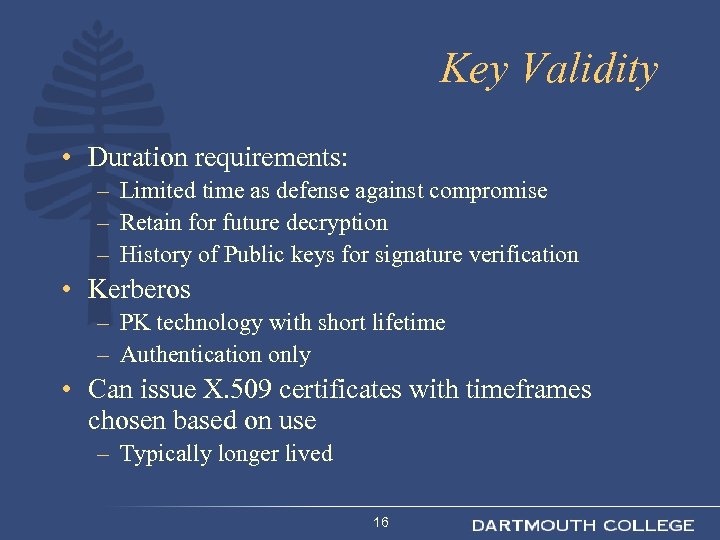 Key Validity

• Duration requirements:
– Limited time as defense against compromise
– Retain for future decryption
– History of Public keys for signature verification
• Kerberos
– PK technology with short lifetime
– Authentication only
• Can issue X.509 certificates with timeframes chosen based on use
– Typically longer lived

16

DARTMOUTH COLLEGE